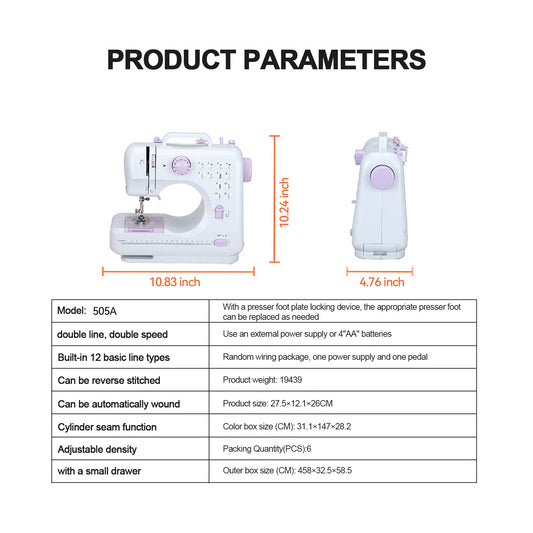 PRODUCT PARAMETERS

10.24 inch

10.83 inch

4.76 inch

| Model: 505A | With a presser foot plate locking device, the appropriate presser foot can be replaced as needed |
|---|---|
| double line, double speed | Use an external power supply or 4"AA" batteries |
| Built-in 12 basic line types | Random wiring package, one power supply and one pedal |
| Can be reverse stitched | Product weight: 19439 |
| Can be automatically wound | Product size: 27.5×12.1×26CM |
| Cylinder seam function | Color box size (CM): 31.1×147×28.2 |
| Adjustable density | Packing Quantity(PCS):6 |
| with a small drawer | Outer box size (CM): 458×32.5×58.5 |